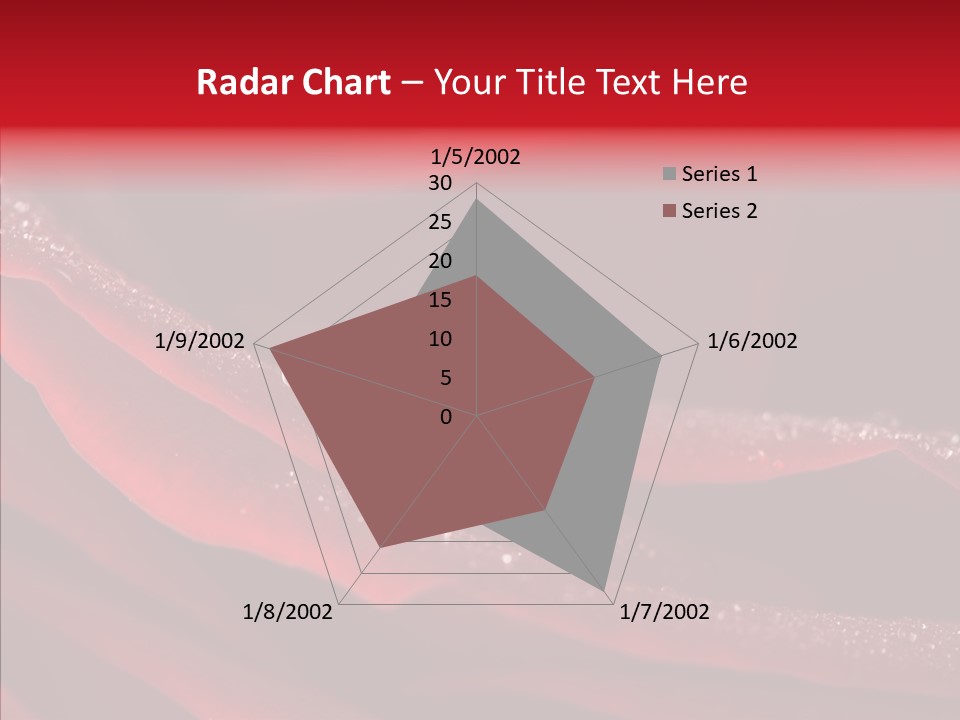 Radar Chart – Your Title Text Here

1/5/2002
30
25
20
15
10
5
0
1/6/2002
1/7/2002
1/8/2002
1/9/2002

Series 1
Series 2